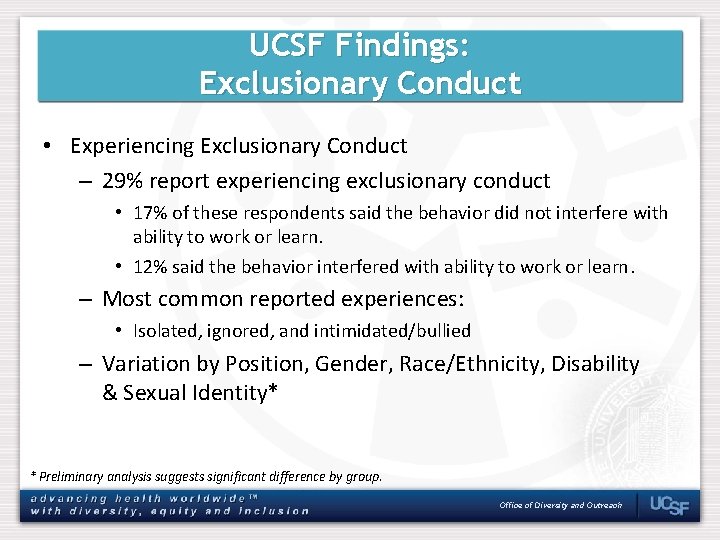 UCSF Findings:
Exclusionary Conduct

• Experiencing Exclusionary Conduct
– 29% report experiencing exclusionary conduct
• 17% of these respondents said the behavior did not interfere with ability to work or learn.
• 12% said the behavior interfered with ability to work or learn.
– Most common reported experiences:
• Isolated, ignored, and intimidated/bullied
– Variation by Position, Gender, Race/Ethnicity, Disability & Sexual Identity*

* Preliminary analysis suggests significant difference by group.

advancing health worldwide™
with diversity, equity and inclusion

Office of Diversity and Outreach

UCSF